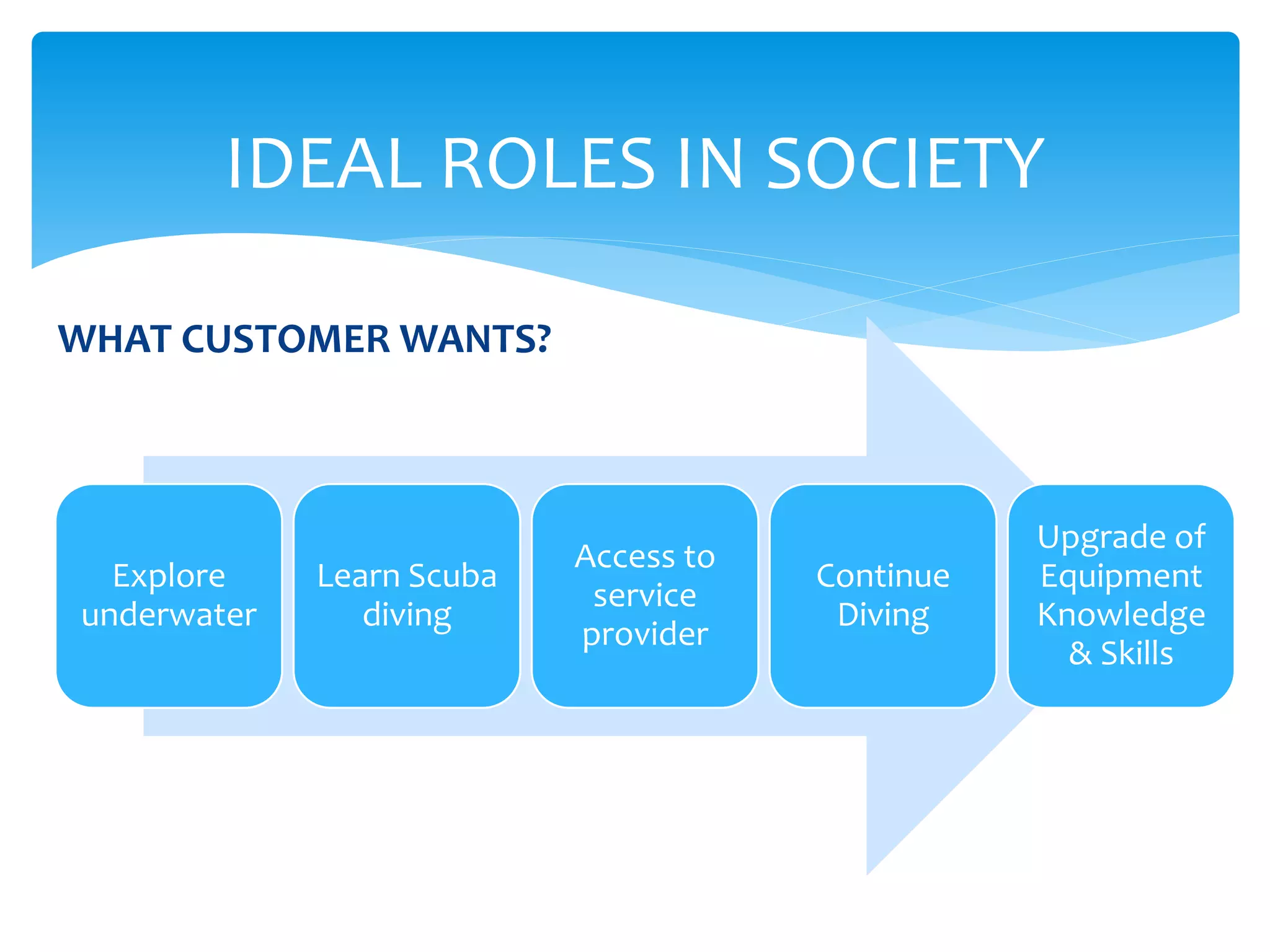 IDEAL ROLES IN SOCIETY

WHAT CUSTOMER WANTS?

Explore underwater

Learn Scuba diving

Access to service provider

Continue Diving

Upgrade of Equipment Knowledge & Skills